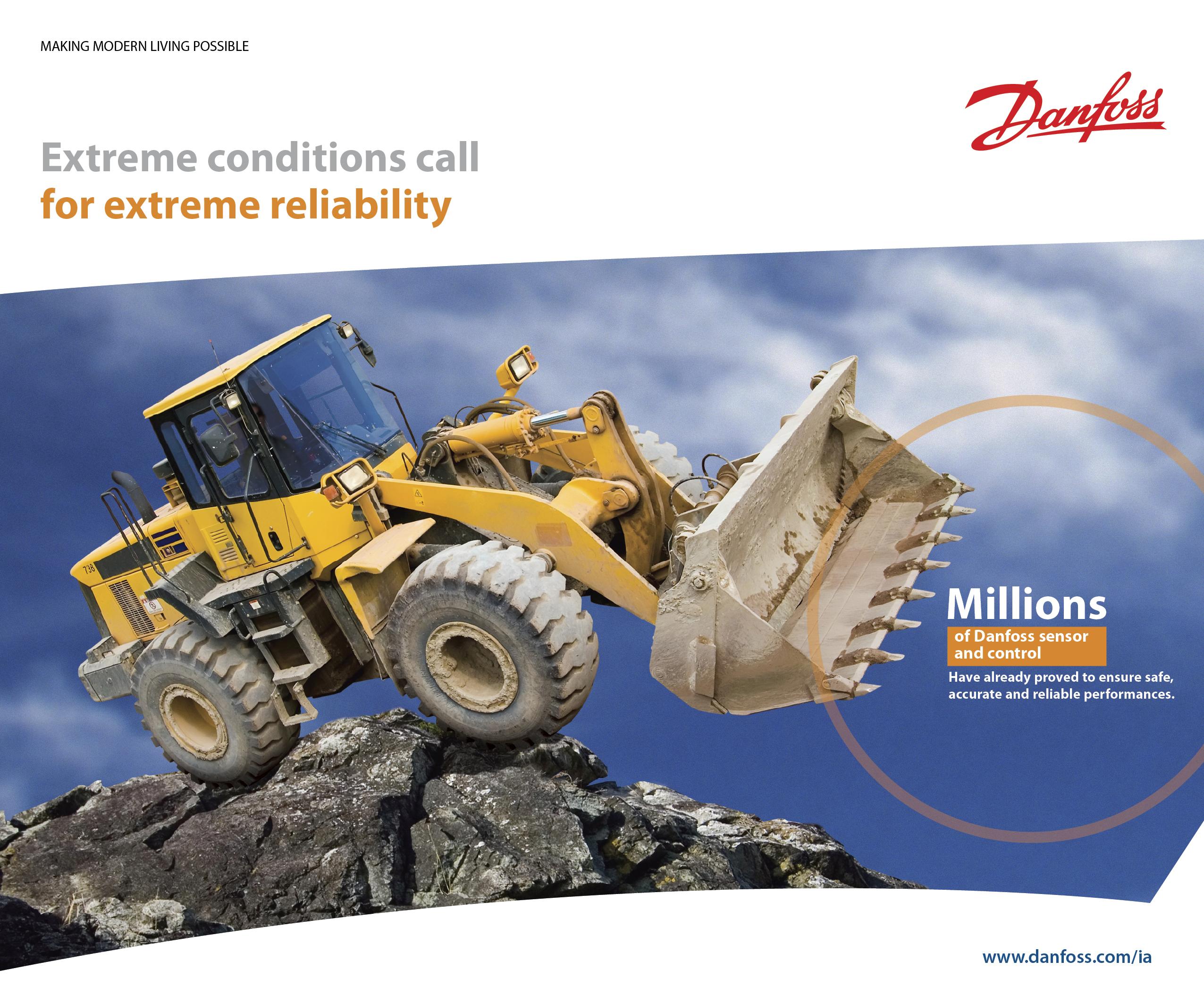 MAKING MODERN LIVING POSSIBLE

Danfoss

Extreme conditions call
for extreme reliability

738

Millions
of Danfoss sensor and control
Have already proved to ensure safe, accurate and reliable performances.

www.danfoss.com/ia